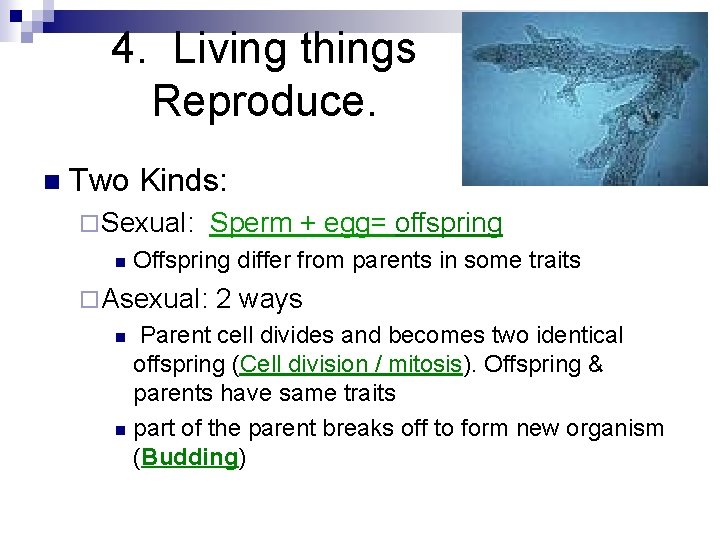 4. Living things Reproduce.

Two Kinds:

Sexual: Sperm + egg= offspring

Offspring differ from parents in some traits

Asexual: 2 ways

Parent cell divides and becomes two identical offspring (Cell division / mitosis). Offspring & parents have same traits

part of the parent breaks off to form new organism (Budding)